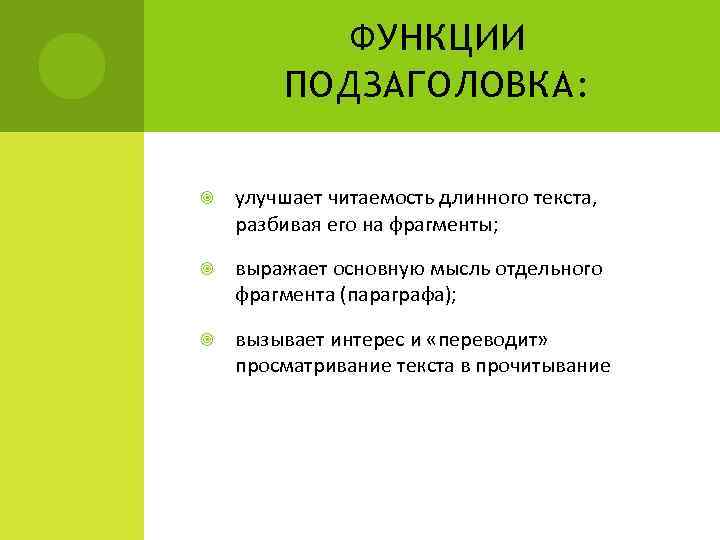 ФУНКЦИИ ПОДЗАГОЛОВКА:

улучшает читаемость длинного текста, разбивая его на фрагменты;

выражает основную мысль отдельного фрагмента (параграфа);

вызывает интерес и «переводит» просматривание текста в прочитывание